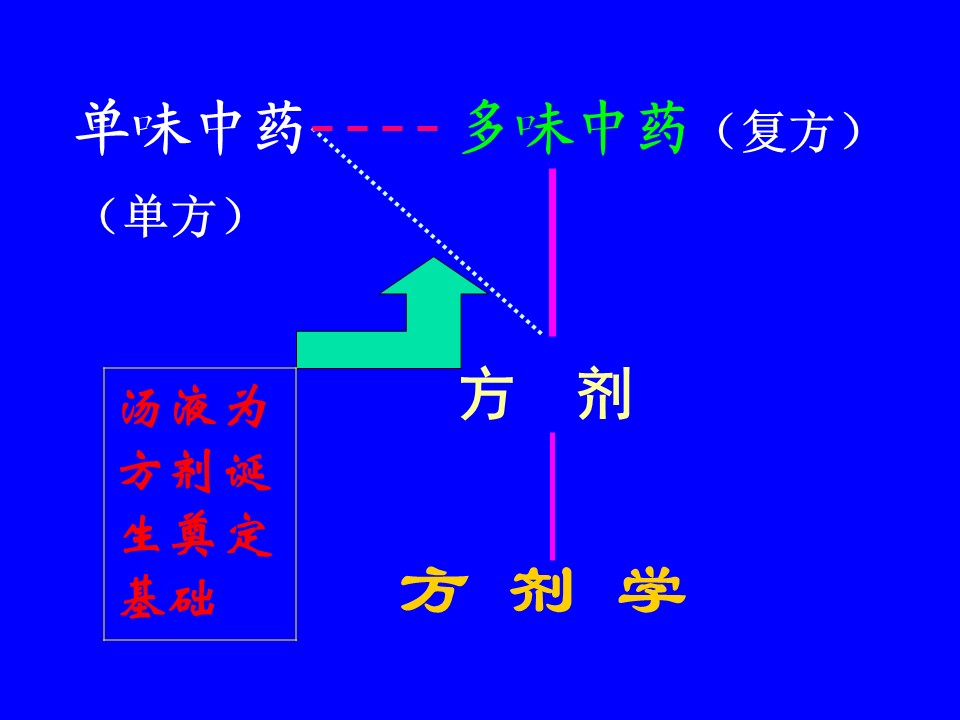 单味中药 多味中药（复方）

（单方）

汤液为方剂诞生奠定基础

方 剂

方 剂 学